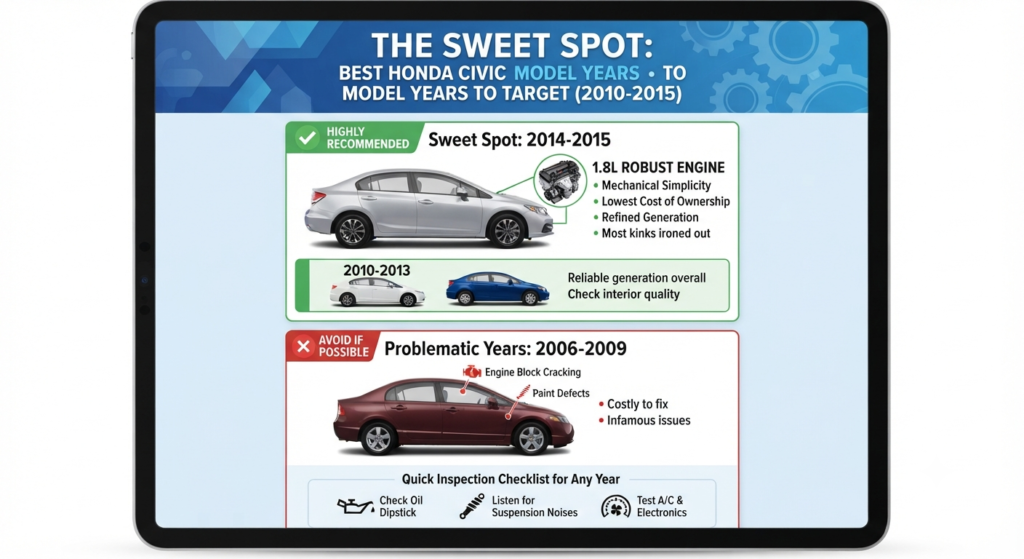 THE SWEET SPOT:
BEST HONDA CIVIC MODEL YEARS • TO MODEL YEARS TO TARGET (2010-2015)

HIGHLY RECOMMENDED

Sweet Spot: 2014-2015

1.8L ROBUST ENGINE
• Mechanical Simplicity
• Lowest Cost of Ownership
• Refined Generation
• Most kinks ironed out

2010-2013

Reliable generation overall
Check interior quality

AVOID IF POSSIBLE

Problematic Years: 2006-2009

Engine Block Cracking
Paint Defects

• Costly to fix
• Infamous issues

Quick Inspection Checklist for Any Year

Check Oil Dipstick
Listen for Suspension Noises
Test A/C & Electronics